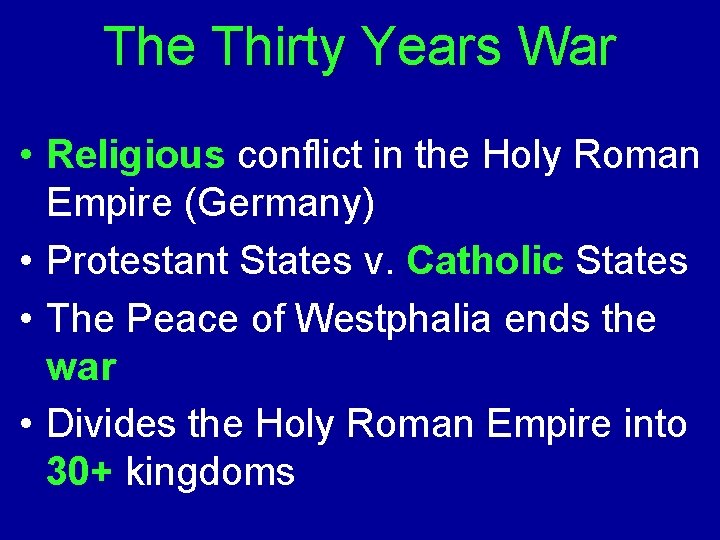 The Thirty Years War

• Religious conflict in the Holy Roman Empire (Germany)
• Protestant States v. Catholic States
• The Peace of Westphalia ends the war
• Divides the Holy Roman Empire into 30+ kingdoms